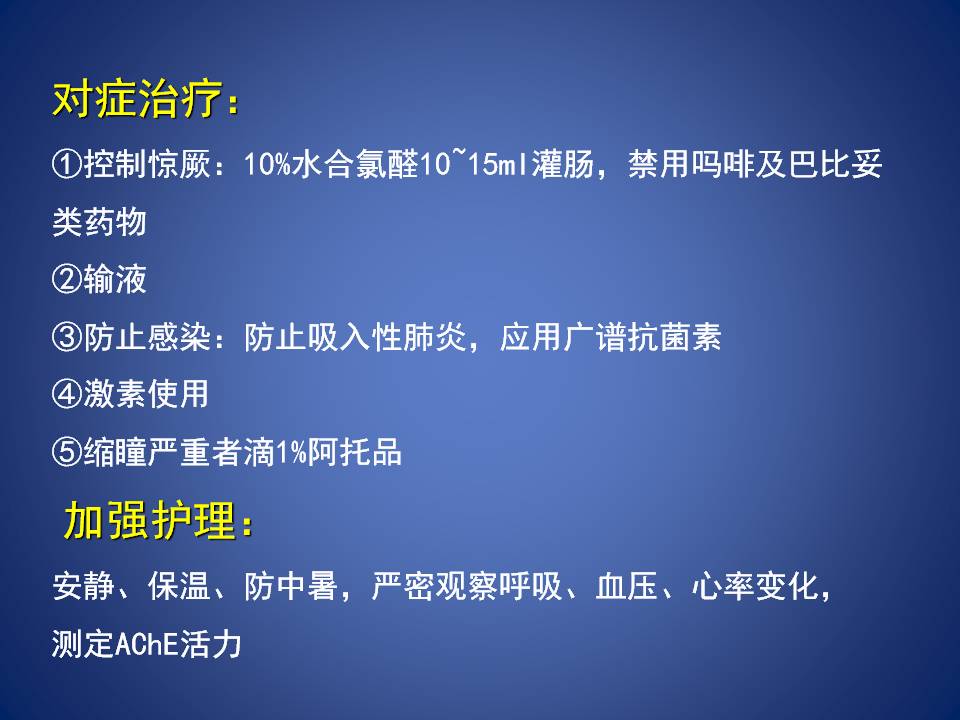 对症治疗：

①控制惊厥：10%水合氯醛10~15ml灌肠，禁用吗啡及巴比妥类药物

②输液

③防止感染：防止吸入性肺炎，应用广谱抗菌素

④激素使用

⑤缩瞳严重者滴1%阿托品

加强护理：

安静、保温、防中暑，严密观察呼吸、血压、心率变化，测定AChE活力